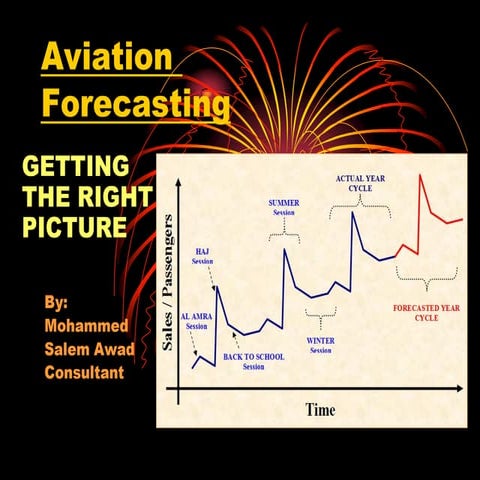 Aviation Forecasting

GETTING THE RIGHT PICTURE

By: Mohammed Salem Awad Consultant

Sales / Passengers

AL AMRA Session

HAJ Session

BACK TO SCHOOL Session

SUMMER Session

WINTER Session

ACTUAL YEAR CYCLE

FORECASTED YEAR CYCLE

Time